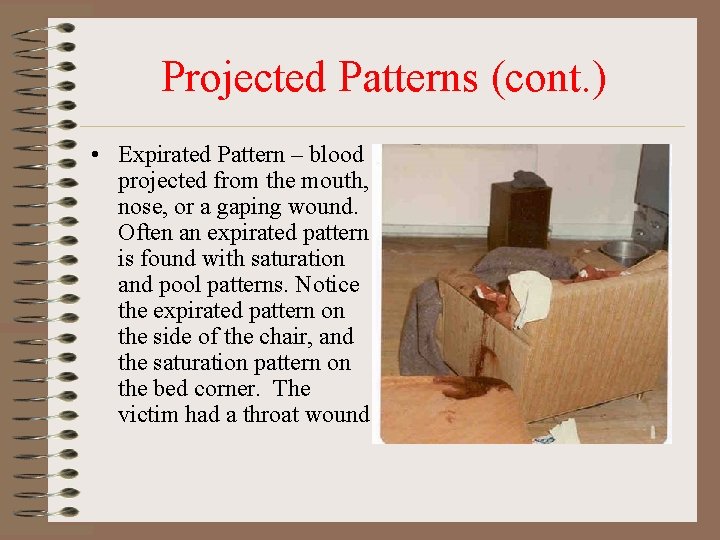 Projected Patterns (cont.)

• Expirated Pattern – blood projected from the mouth, nose, or a gaping wound. Often an expirated pattern is found with saturation and pool patterns. Notice the expirated pattern on the side of the chair, and the saturation pattern on the bed corner. The victim had a throat wound